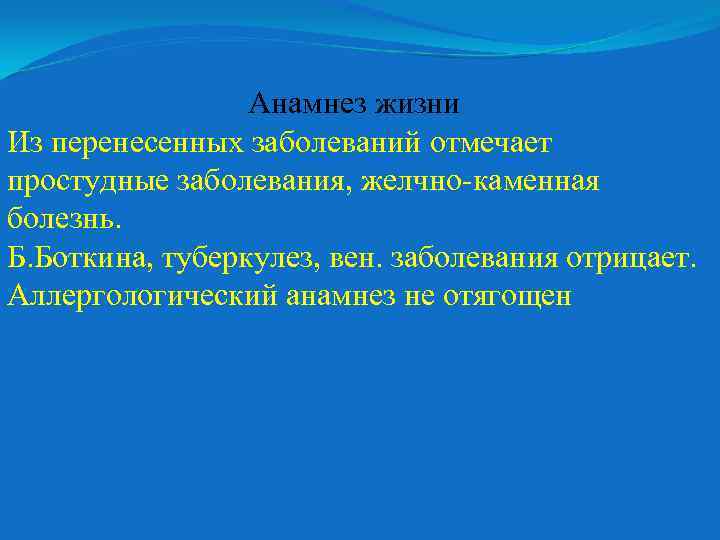 Анамнез жизни

Из перенесенных заболеваний отмечает простудные заболевания, желчно-каменная болезнь.
Б.Боткина, туберкулез, вен. заболевания отрицает.
Аллергологический анамнез не отягощен